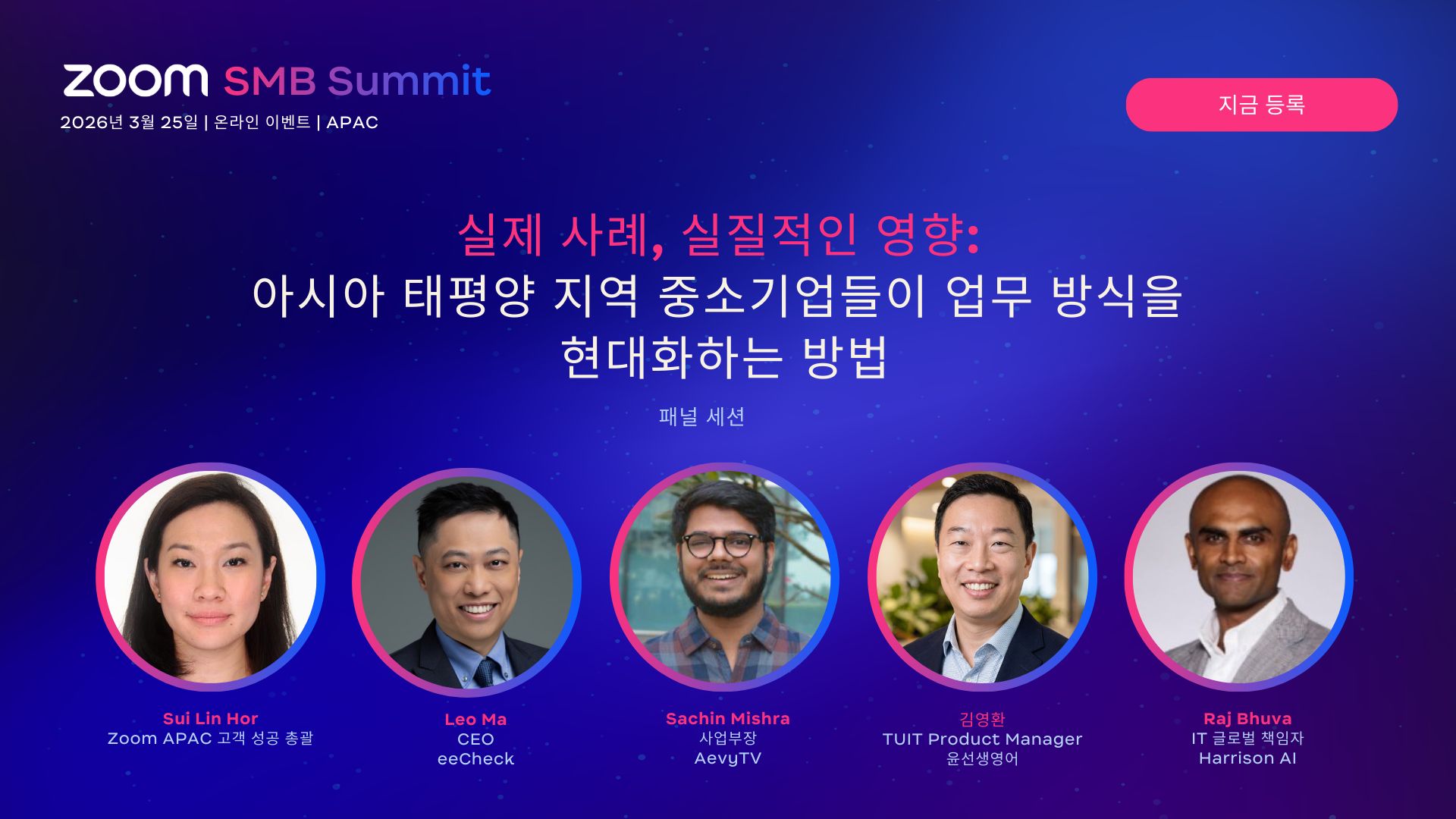 zoom SMB Summit
2026년 3월 25일 | 온라인 이벤트 | APAC

지금 등록

실제 사례, 실질적인 영향:
아시아 태평양 지역 중소기업들이 업무 방식을 현대화하는 방법

패널 세션

Sui Lin Hor
Zoom APAC 고객 성공 총괄

Leo Ma
CEO
eeCheck

Sachin Mishra
사업부장
AevyTV

김영환
TUIT Product Manager
윤선생영어

Raj Bhuva
IT 글로벌 책임자
Harrison AI